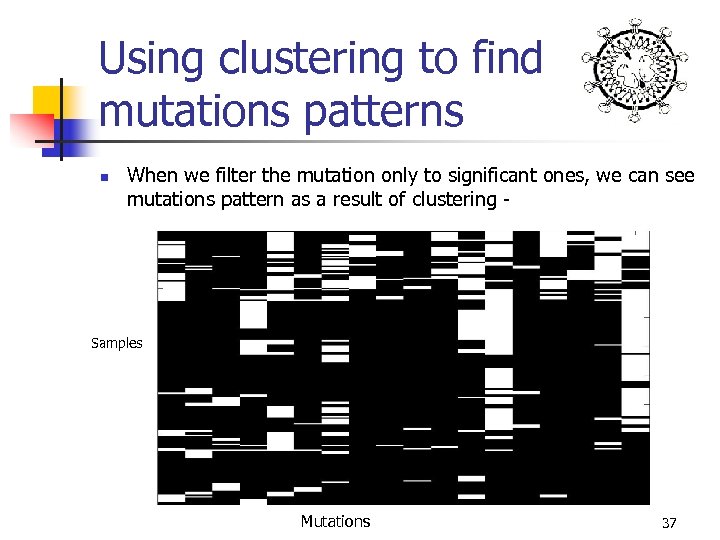 Using clustering to find mutations patterns

When we filter the mutation only to significant ones, we can see mutations pattern as a result of clustering -

Samples

Mutations

37